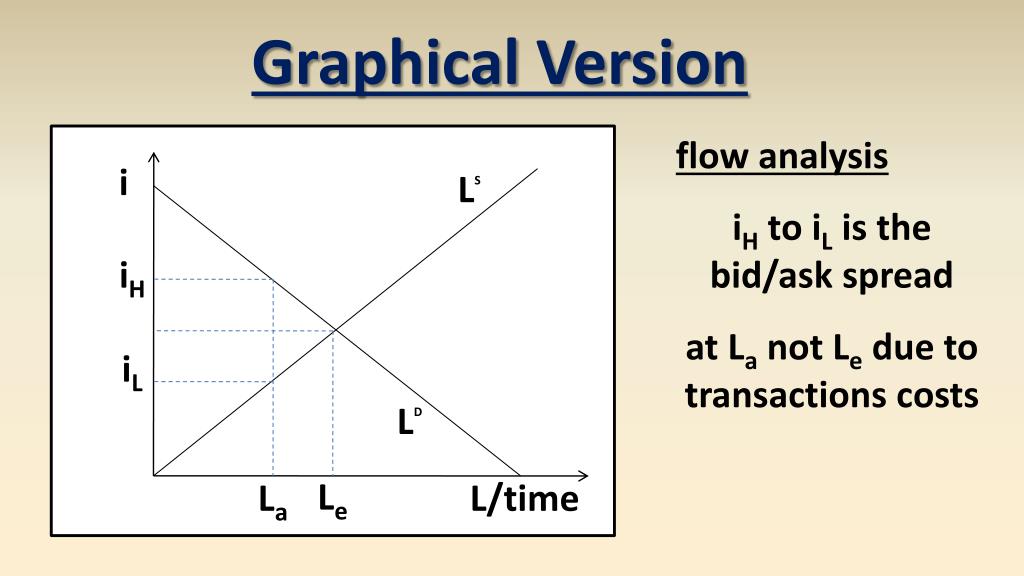 Graphical Version

i

$L^S$

$i_H$

$i_L$

$L^D$

$L_a$ $L_e$ L/time

flow analysis

$i_H$ to $i_L$ is the bid/ask spread

at $L_a$ not $L_e$ due to transactions costs